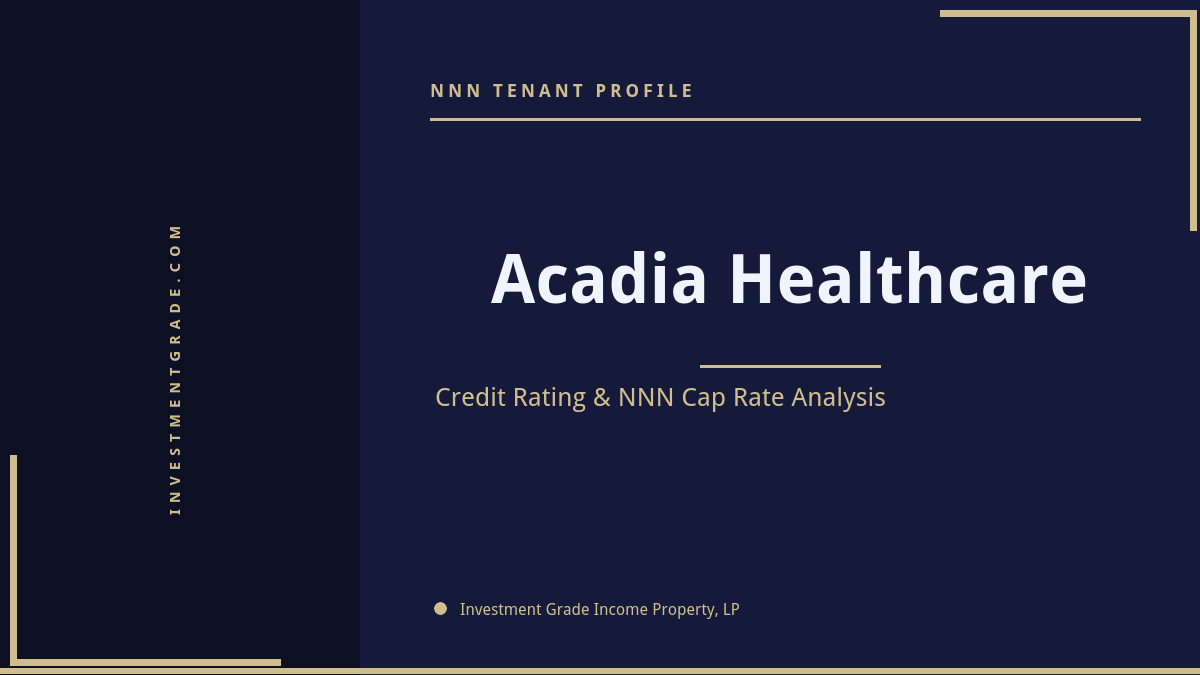 INVESTMENTGRADE.COM

NNN TENANT PROFILE

Acadia Healthcare

Credit Rating & NNN Cap Rate Analysis

Investment Grade Income Property, LP